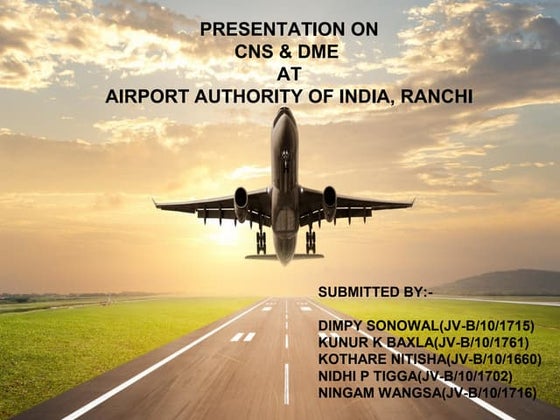 PRESENTATION ON
CNS & DME
AT
AIRPORT AUTHORITY OF INDIA, RANCHI

SUBMITTED BY:-

DIMPY SONOWAL(JV-B/10/1715)
KUNUR K BAXLA(JV-B/10/1761)
KOTHARE NITISHA(JV-B/10/1660)
NIDHI P TIGGA(JV-B/10/1702)
NINGAM WANGSA(JV-B/10/1716)